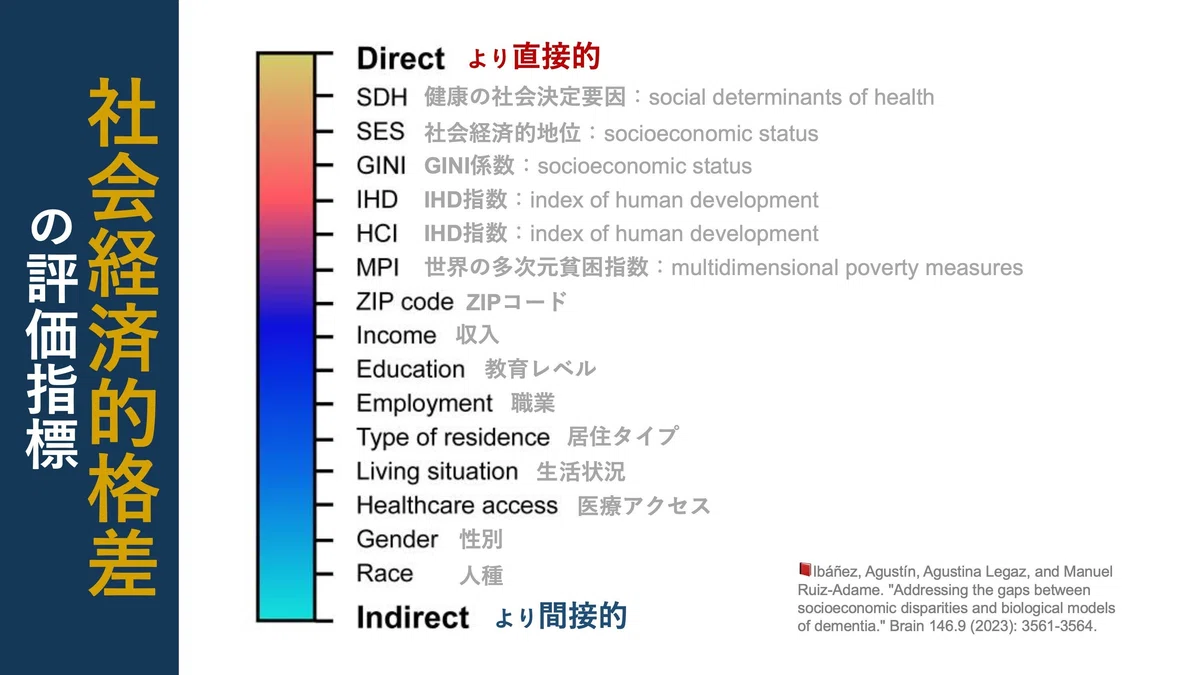 社会経済的格差
の評価指標

Direct より直接的
SDH 健康の社会決定要因：social determinants of health
SES 社会経済的地位：socioeconomic status
GINI GINI係数：socioeconomic status
IHD IHD指数：index of human development
HCI IHD指数：index of human development
MPI 世界の多次元貧困指数：multidimensional poverty measures
ZIP code ZIPコード
Income 収入
Education 教育レベル
Employment 職業
Type of residence 居住タイプ
Living situation 生活状況
Healthcare access 医療アクセス
Gender 性別
Race 人種
Indirect より間接的

Ibáñez, Agustín, Agustina Legaz, and Manuel Ruiz-Adame. "Addressing the gaps between socioeconomic disparities and biological models of dementia." Brain 146.9 (2023): 3561-3564.